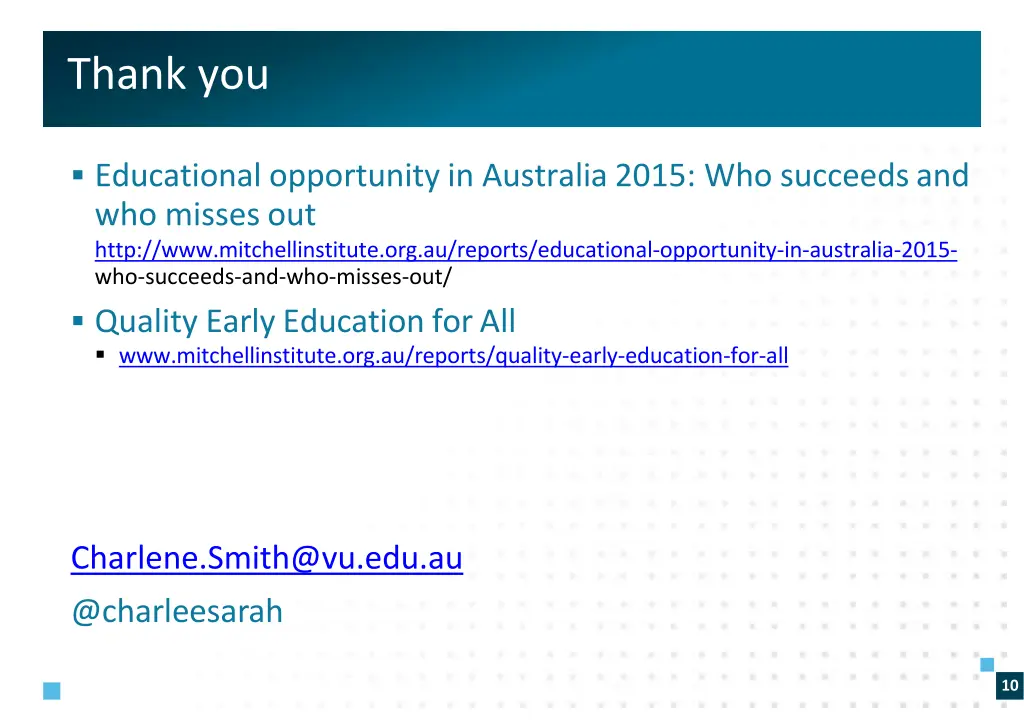 Thank you

▪ Educational opportunity in Australia 2015: Who succeeds and who misses out
http://www.mitchellinstitute.org.au/reports/educational-opportunity-in-australia-2015-who-succeeds-and-who-misses-out/

▪ Quality Early Education for All
▪ www.mitchellinstitute.org.au/reports/quality-early-education-for-all

Charlene.Smith@vu.edu.au

@charleesarah

10